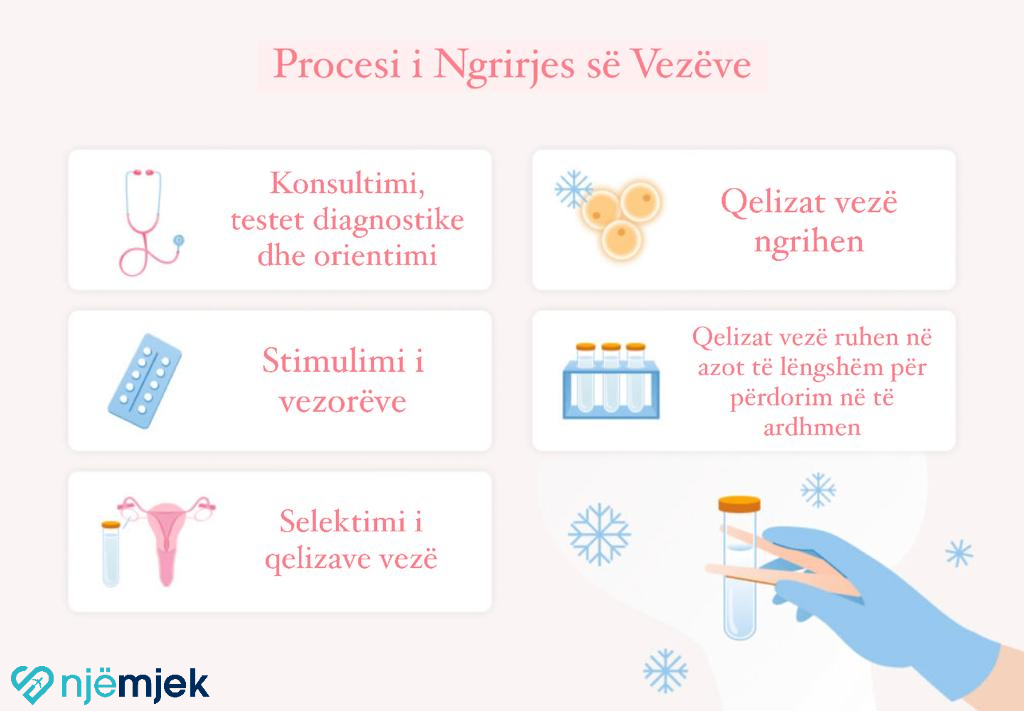 Procesi i Ngrirjes së Vezëve

Konsultimi, testet diagnostike dhe orientimi

Stimulimi i vezorëve

Selektimi i qelizave vezë

Qelizat vezë ngrihen

Qelizat vezë ruhen në azot të lëngshëm për përdorim në të ardhmen

njëmjek